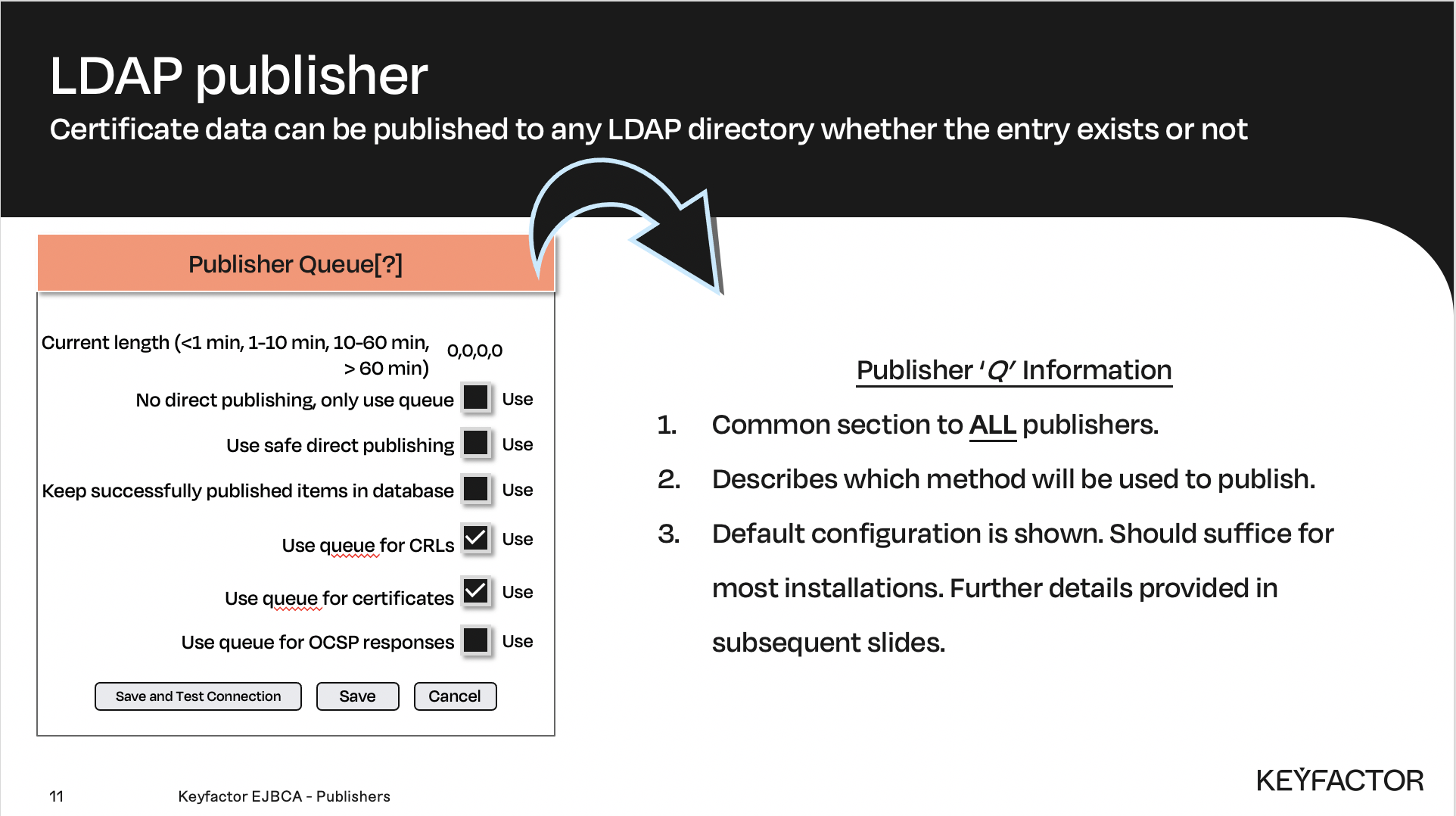 LDAP publisher

Certificate data can be published to any LDAP directory whether the entry exists or not

Publisher Queue[?]

Current length (<1 min, 1-10 min, 10-60 min, > 60 min) 0,0,0,0

No direct publishing, only use queue Use

Use safe direct publishing Use

Keep successfully published items in database Use

Use queue for CRLs Use

Use queue for certificates Use

Use queue for OCSP responses Use

Save and Test Connection Save Cancel

Publisher 'Q' Information

1. Common section to ALL publishers.

2. Describes which method will be used to publish.

3. Default configuration is shown. Should suffice for most installations. Further details provided in subsequent slides.

11 Keyfactor EJBCA - Publishers

KEYFACTOR